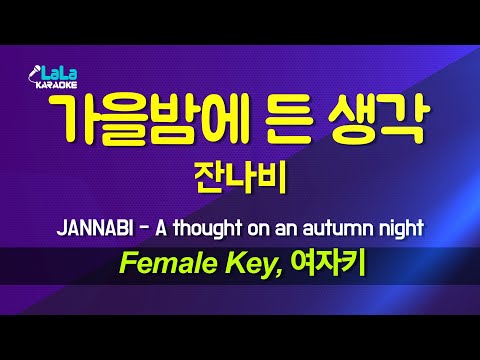 LaLa KARAOKE

가을밤에 든 생각

잔나비

JANNABI - A thought on an autumn night

Female Key, 여자키